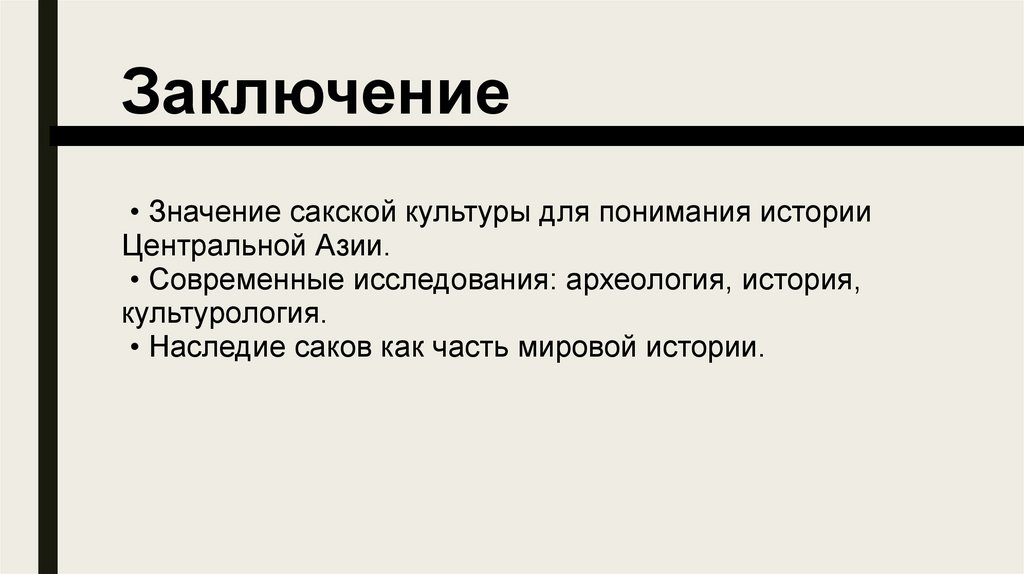 Заключение

• Значение сакской культуры для понимания истории Центральной Азии.
• Современные исследования: археология, история, культурология.
• Наследие саков как часть мировой истории.